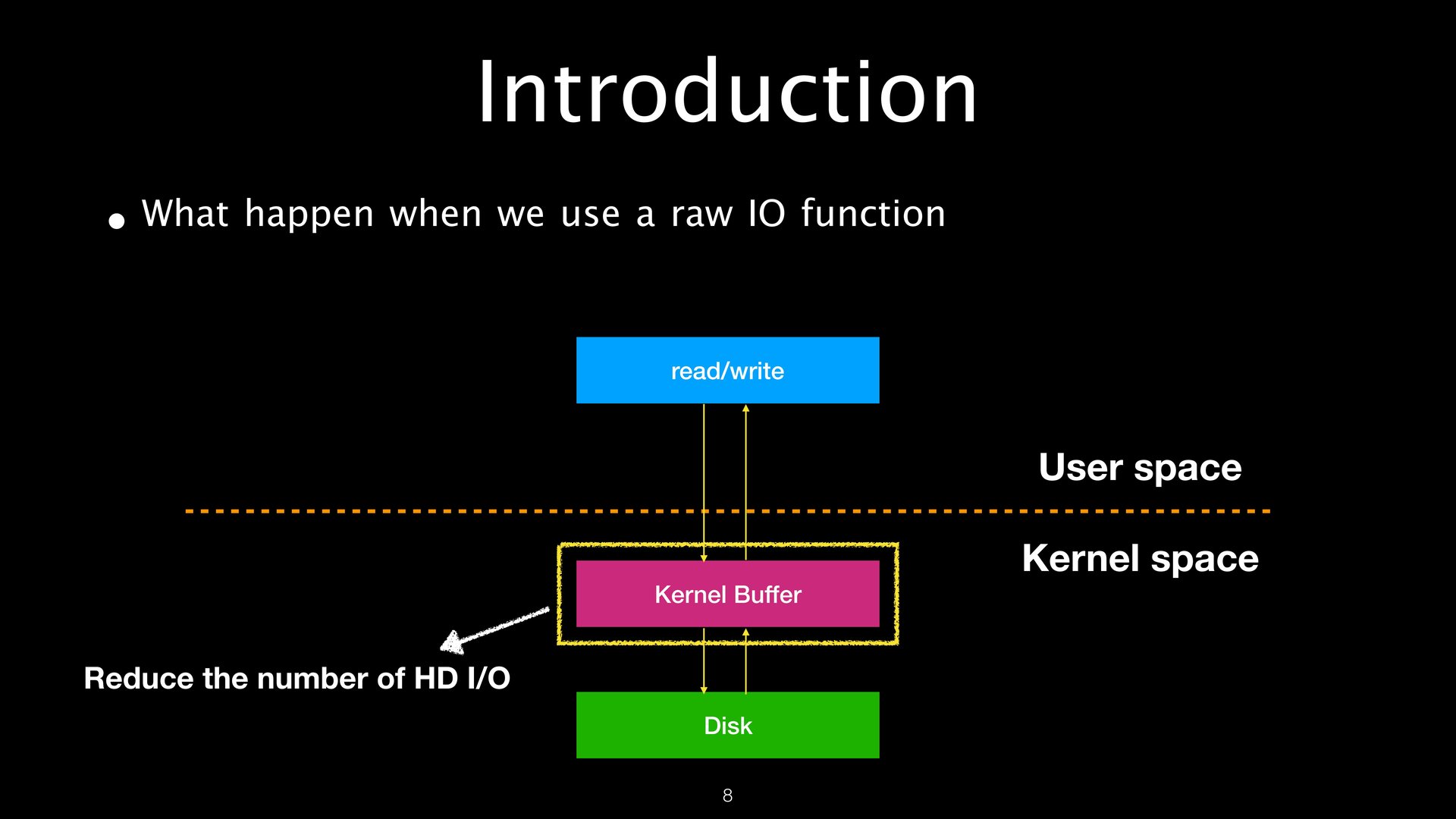 Introduction

• What happen when we use a raw IO function

read/write

User space

Kernel space

Kernel Buffer

Reduce the number of HD I/O

Disk

8